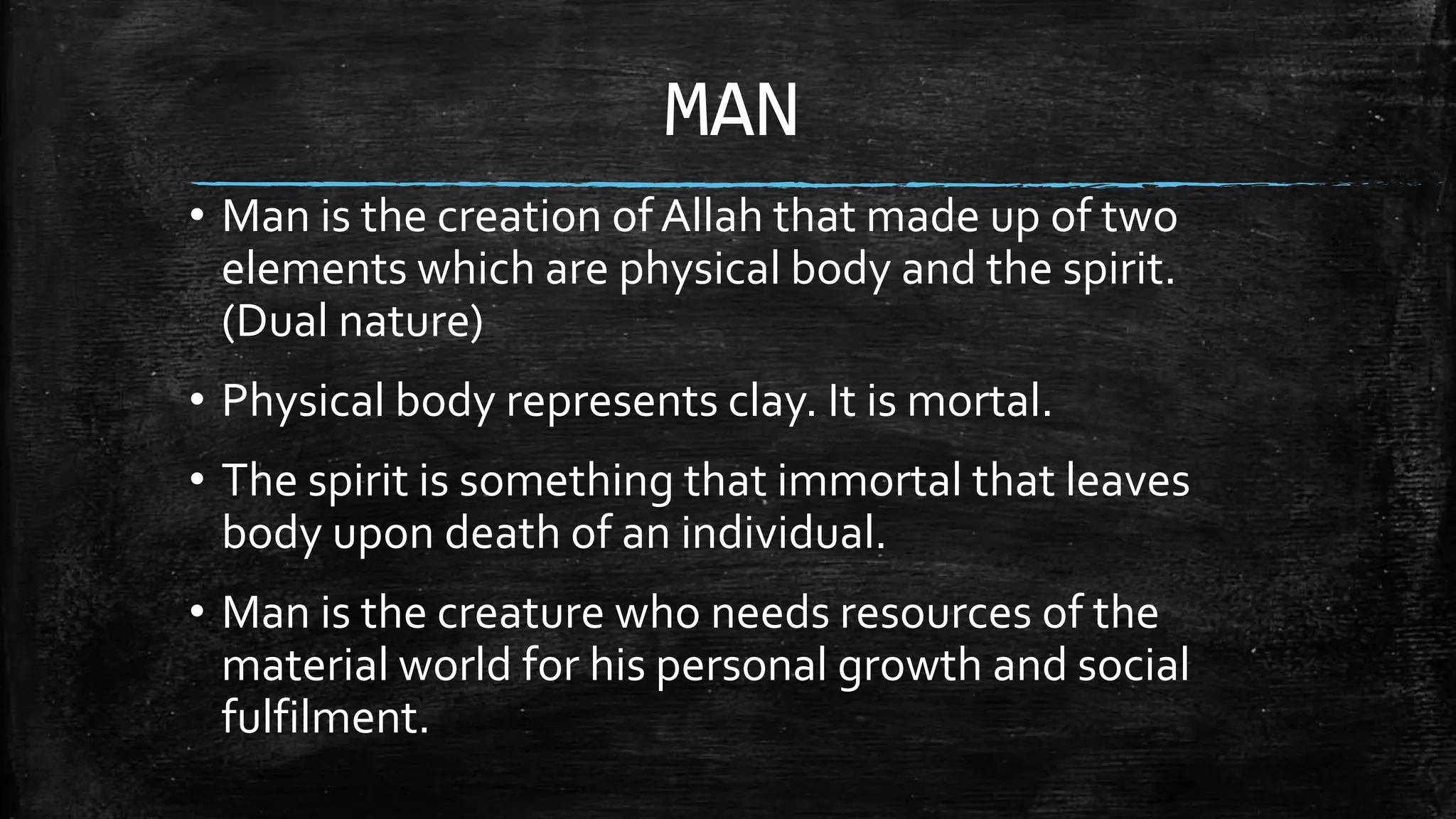 MAN

• Man is the creation of Allah that made up of two elements which are physical body and the spirit. (Dual nature)

• Physical body represents clay. It is mortal.

• The spirit is something that immortal that leaves body upon death of an individual.

• Man is the creature who needs resources of the material world for his personal growth and social fulfilment.